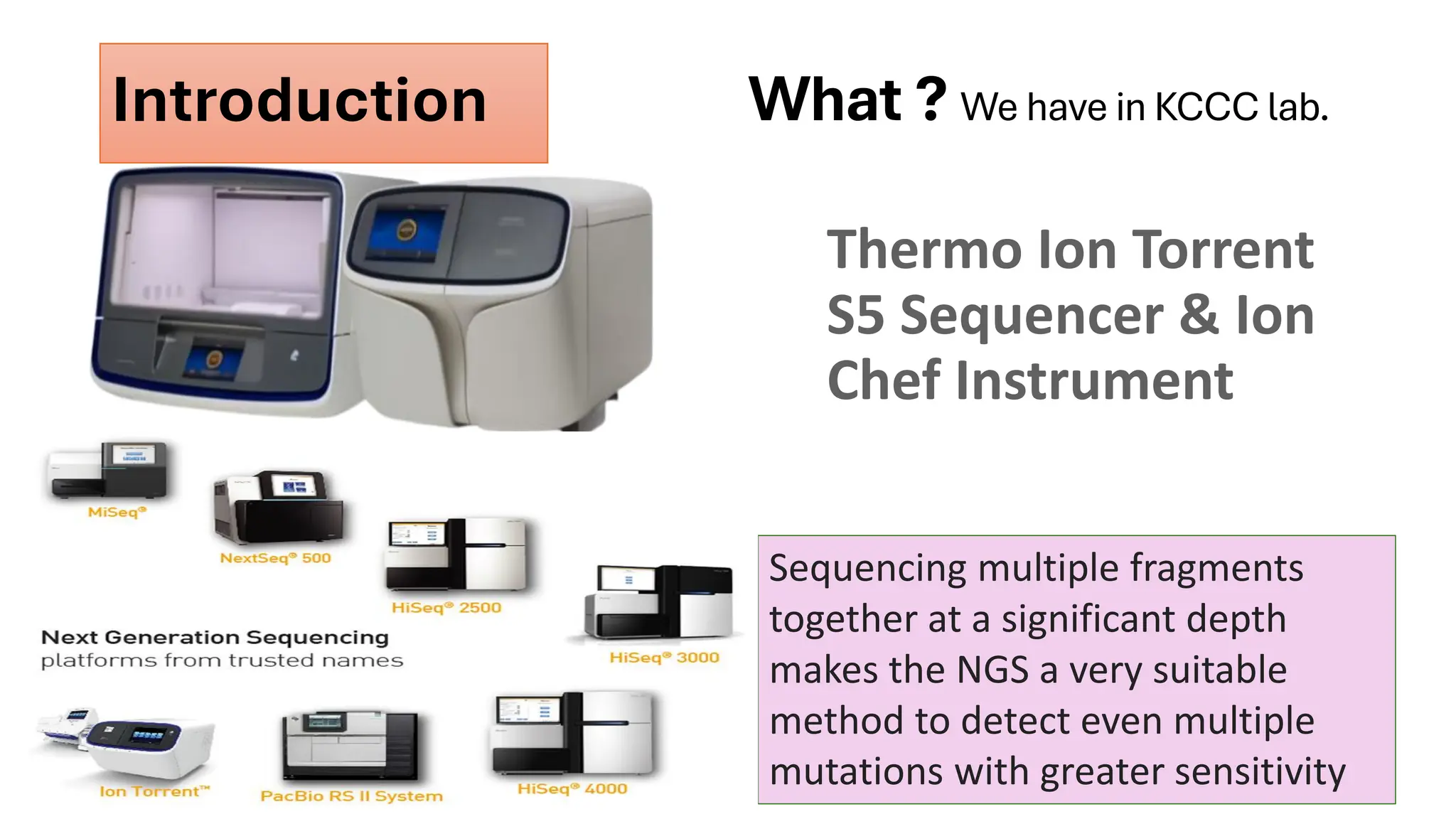 Introduction

What ? We have in KCCC lab.

Thermo Ion Torrent S5 Sequencer & Ion Chef Instrument

MiSeq®

NextSeq® 500

HiSeq® 2500

HiSeq® 3000

Next Generation Sequencing
platforms from trusted names

Ion Torrent™

PacBio RS II System

HiSeq® 4000

Sequencing multiple fragments together at a significant depth makes the NGS a very suitable method to detect even multiple mutations with greater sensitivity